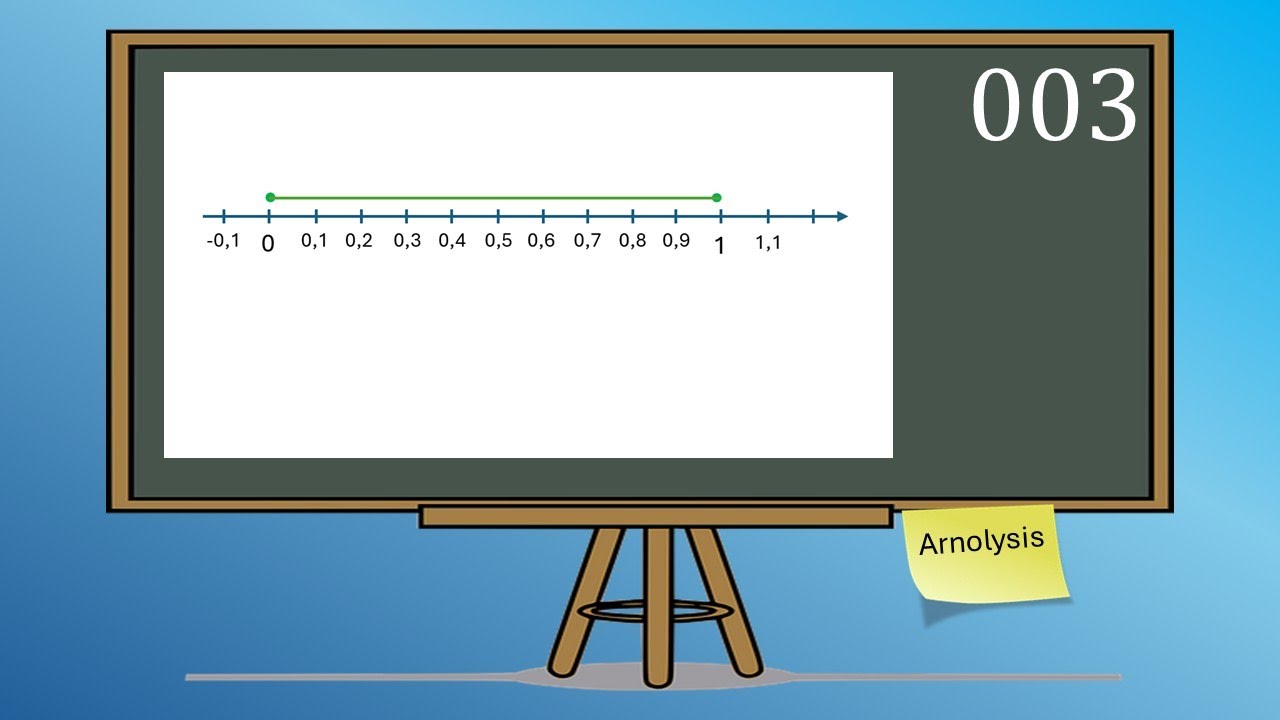 003

-0,1 0 0,1 0,2 0,3 0,4 0,5 0,6 0,7 0,8 0,9 1 1,1

Arnolysis